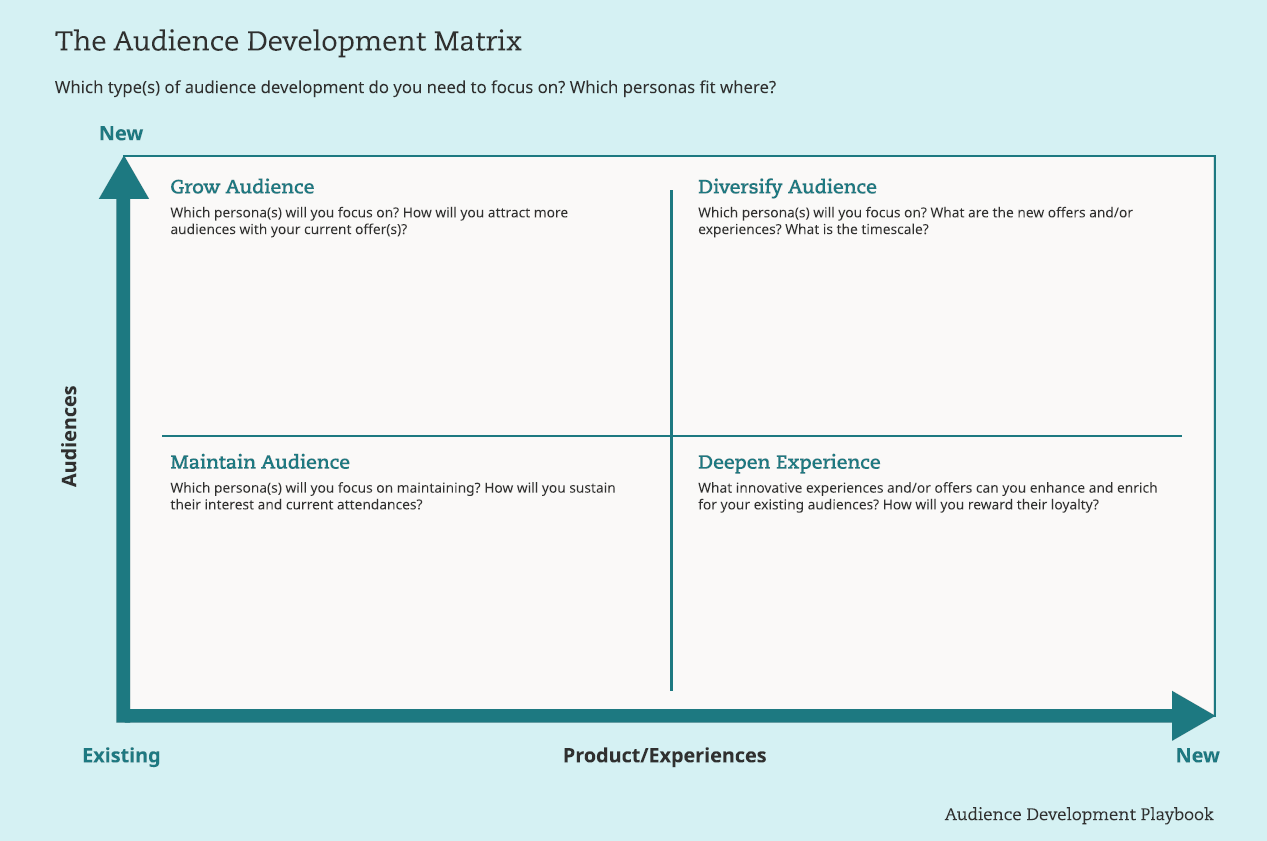 The Audience Development Matrix

Which type(s) of audience development do you need to focus on? Which personas fit where?

New

Audiences

Grow Audience
Which persona(s) will you focus on? How will you attract more audiences with your current offer(s)?

Diversify Audience
Which persona(s) will you focus on? What are the new offers and/or experiences? What is the timescale?

Maintain Audience
Which persona(s) will you focus on maintaining? How will you sustain their interest and current attendances?

Deepen Experience
What innovative experiences and/or offers can you enhance and enrich for your existing audiences? How will you reward their loyalty?

Existing

Product/Experiences

New

Audience Development Playbook